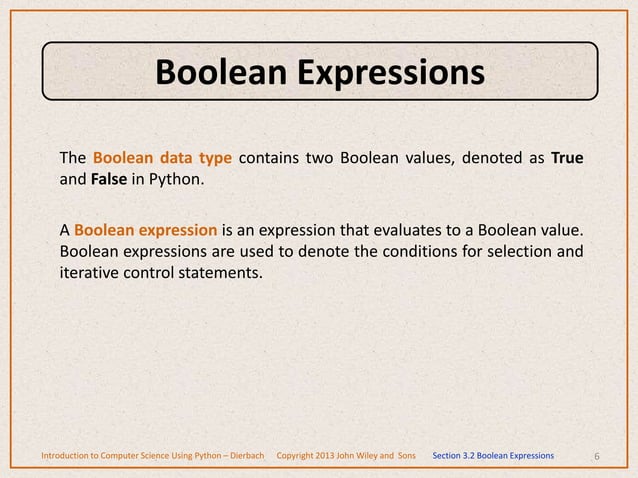 Boolean Expressions

The Boolean data type contains two Boolean values, denoted as True and False in Python.

A Boolean expression is an expression that evaluates to a Boolean value. Boolean expressions are used to denote the conditions for selection and iterative control statements.

Introduction to Computer Science Using Python – Dierbach Copyright 2013 John Wiley and Sons Section 3.2 Boolean Expressions 6